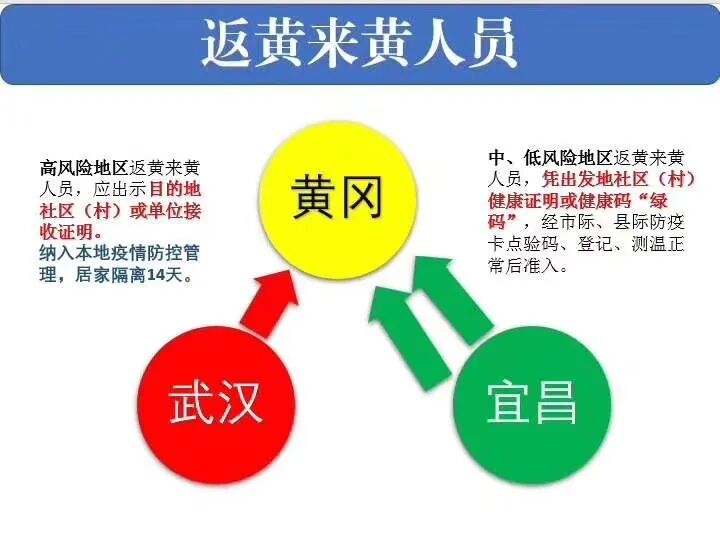 返黄来黄人员

高风险地区返黄来黄人员，应出示目的地社区（村）或单位接收证明。
纳入本地疫情防控管理，居家隔离14天。

黄冈

中、低风险地区返黄来黄人员，凭出发地社区（村）健康证明或健康码“绿码”，经市际、县际防疫卡点验码、登记、测温正常后准入。

武汉

宜昌